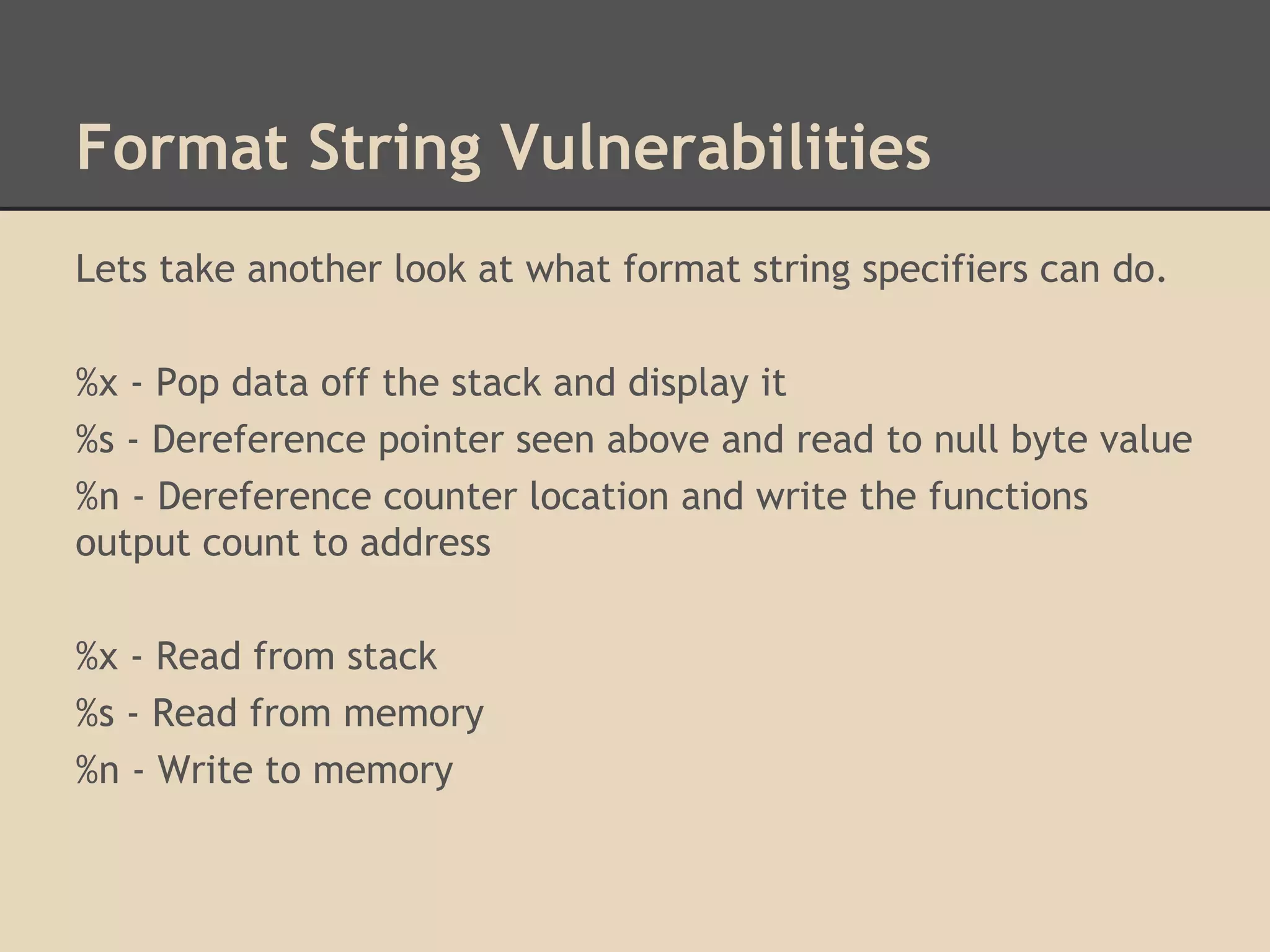 Format String Vulnerabilities

Lets take another look at what format string specifiers can do.

%x - Pop data off the stack and display it

%s - Dereference pointer seen above and read to null byte value

%n - Dereference counter location and write the functions output count to address

%x - Read from stack

%s - Read from memory

%n - Write to memory